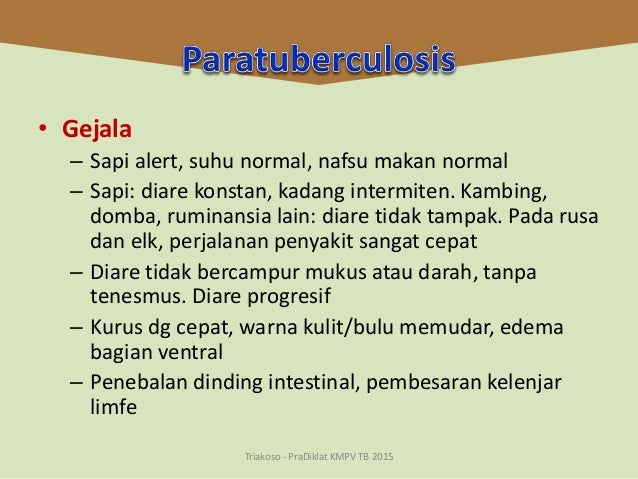 Paratuberculosis

• Gejala
– Sapi alert, suhu normal, nafsu makan normal
– Sapi: diare konstan, kadang intermiten. Kambing, domba, ruminansia lain: diare tidak tampak. Pada rusa dan elk, perjalanan penyakit sangat cepat
– Diare tidak bercampur mukus atau darah, tanpa tenesmus. Diare progresif
– Kurus dg cepat, warna kulit/bulu memudar, edema bagian ventral
– Penebalan dinding intestinal, pembesaran kelenjar limfe

Triakoso - PraDiklat KMPV TB 2015